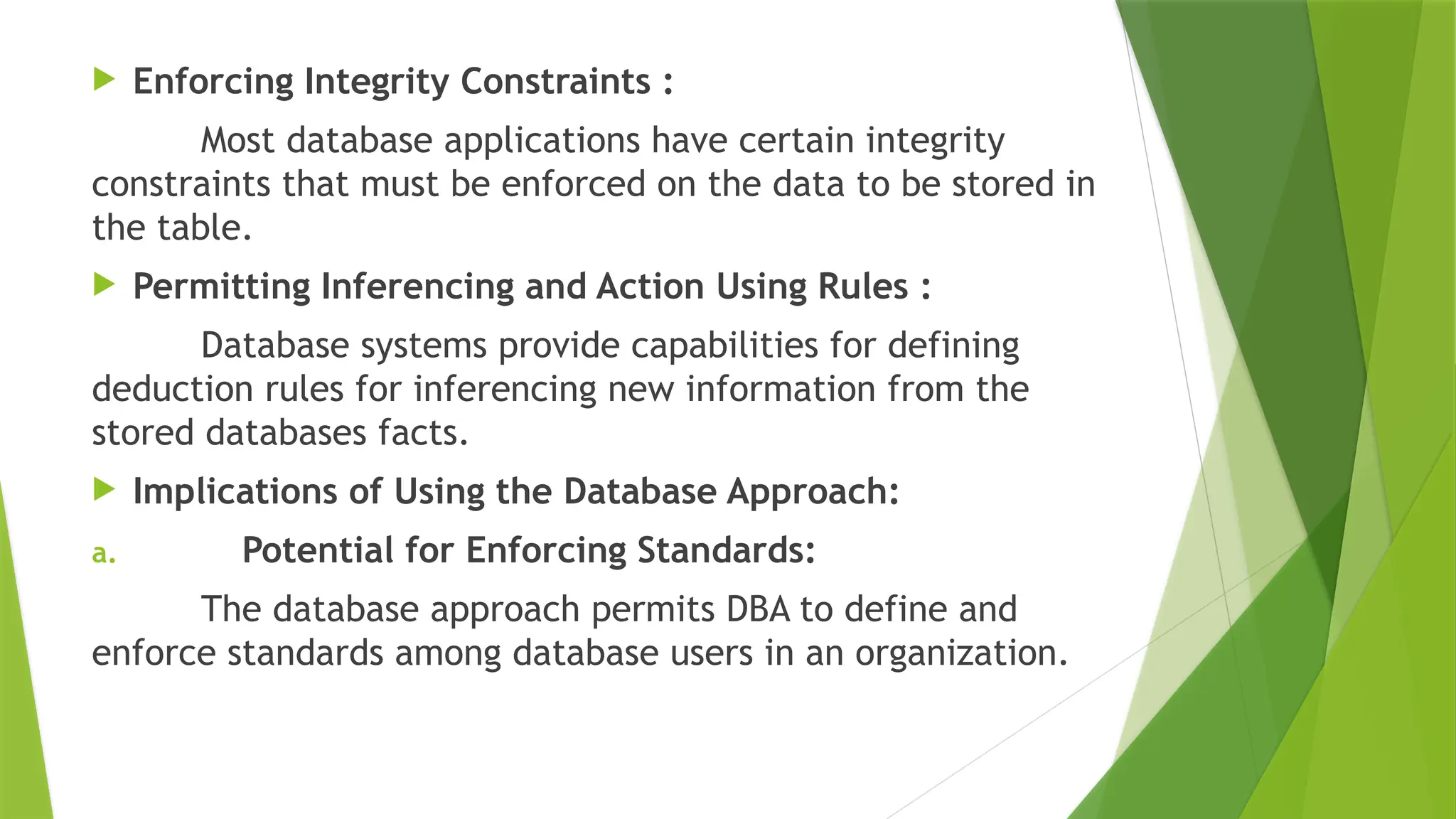 Enforcing Integrity Constraints :

Most database applications have certain integrity constraints that must be enforced on the data to be stored in the table.

Permitting Inferencing and Action Using Rules :

Database systems provide capabilities for defining deduction rules for inferencing new information from the stored databases facts.

Implications of Using the Database Approach:

a. Potential for Enforcing Standards:

The database approach permits DBA to define and enforce standards among database users in an organization.